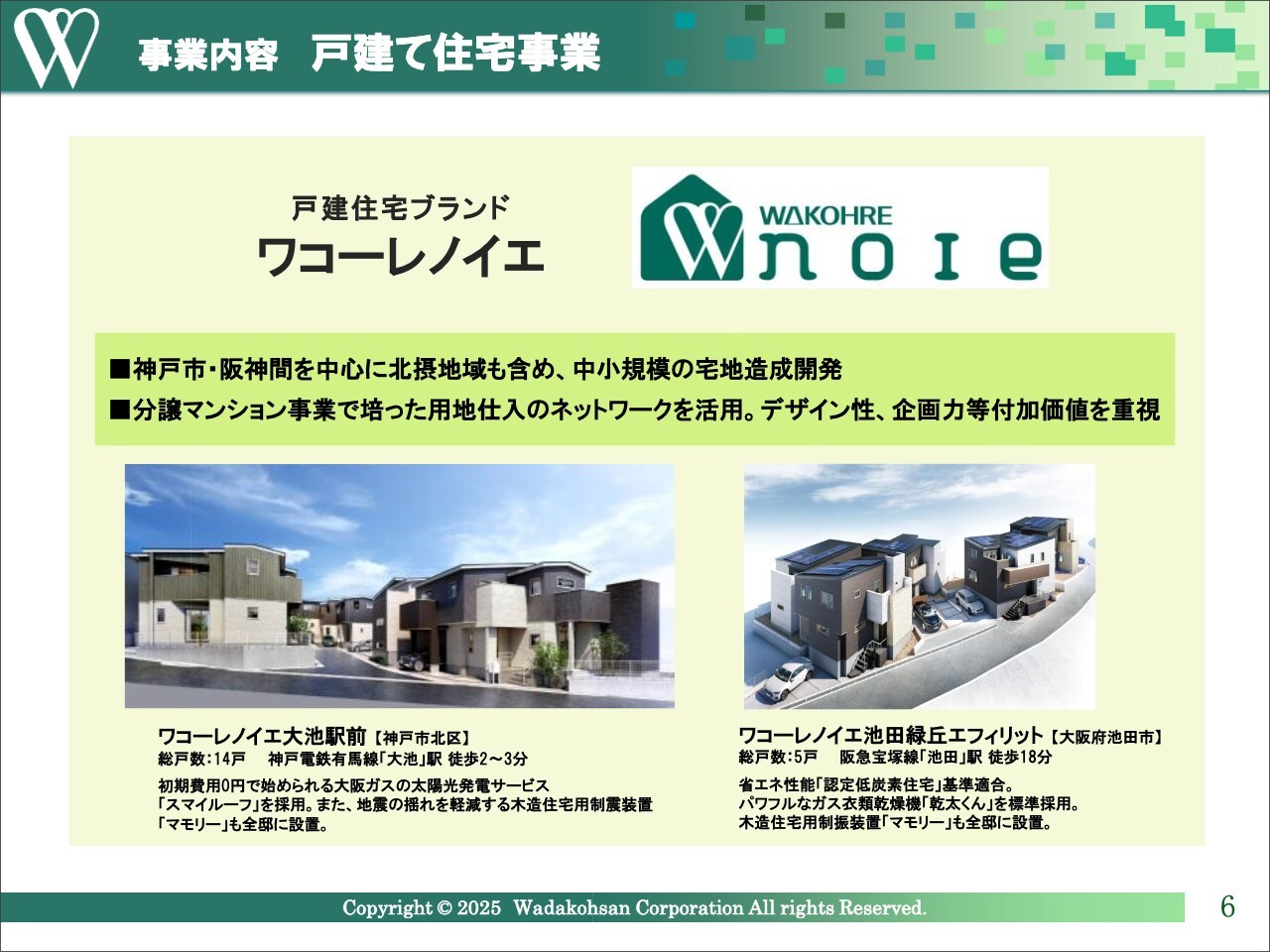 事業内容　戸建て住宅事業

戸建住宅ブランド
ワコーレノイエ

WAKOHRE
noie

■神戸市・阪神間を中心に北摂地域も含め、中小規模の宅地造成開発
■分譲マンション事業で培った用地仕入のネットワークを活用。デザイン性、企画力等付加価値を重視

ワコーレノイエ大池駅前【神戸市北区】
総戸数:14戸　神戸電鉄有馬線「大池」駅 徒歩2～3分
初期費用0円で始められる大阪ガスの太陽光発電サービス「スマイルーフ」を採用。また、地震の揺れを軽減する木造住宅用制震装置「マモリー」も全邸に設置。

ワコーレノイエ池田緑丘エフィリット【大阪府池田市】
総戸数:5戸　阪急宝塚線「池田」駅 徒歩18分
省エネ性能「認定低炭素住宅」基準適合。
パワフルなガス衣類乾燥機「乾太くん」を標準採用。
木造住宅用制振装置「マモリー」も全邸に設置。

Copyright © 2025 Wadakohsan Corporation All rights Reserved.

6